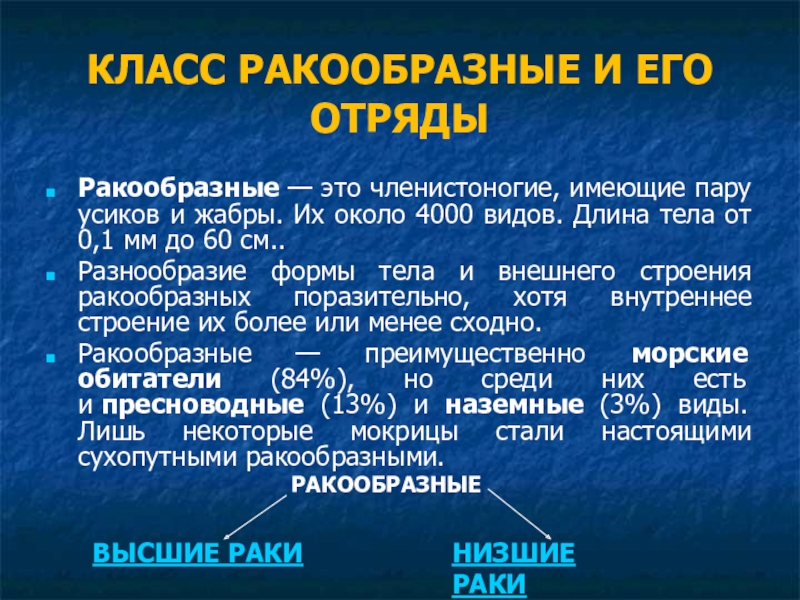 КЛАСС РАКООБРАЗНЫЕ И ЕГО ОТРЯДЫ

Ракообразные — это членистоногие, имеющие пару усиков и жабры. Их около 4000 видов. Длина тела от 0,1 мм до 60 см..

Разнообразие формы тела и внешнего строения ракообразных поразительно, хотя внутреннее строение их более или менее сходно.

Ракообразные — преимущественно морские обитатели (84%), но среди них есть и пресноводные (13%) и наземные (3%) виды. Лишь некоторые мокрицы стали настоящими сухопутными ракообразными.

РАКООБРАЗНЫЕ

ВЫСШИЕ РАКИ

НИЗШИЕ РАКИ